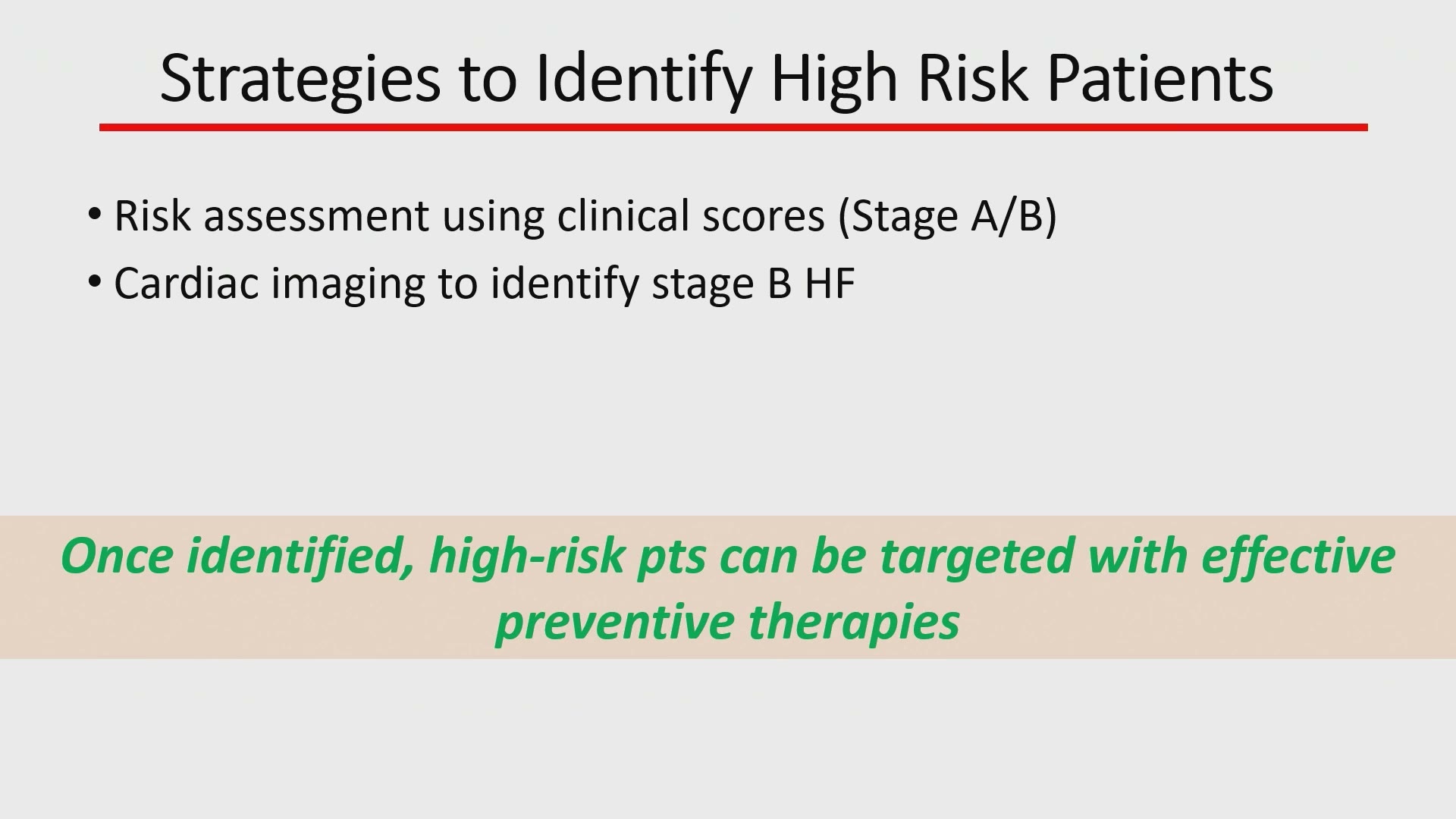 Strategies to Identify High Risk Patients

• Risk assessment using clinical scores (Stage A/B)
• Cardiac imaging to identify stage B HF

Once identified, high-risk pts can be targeted with effective preventive therapies